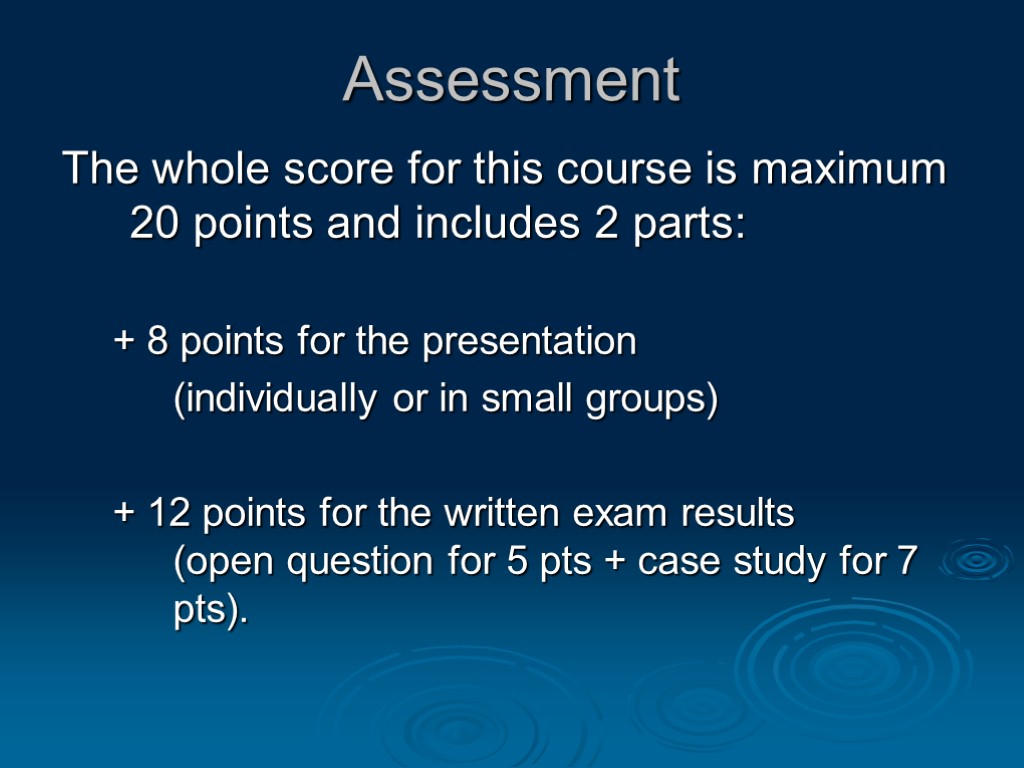 Assessment

The whole score for this course is maximum 20 points and includes 2 parts:

+ 8 points for the presentation
(individually or in small groups)

+ 12 points for the written exam results (open question for 5 pts + case study for 7 pts).